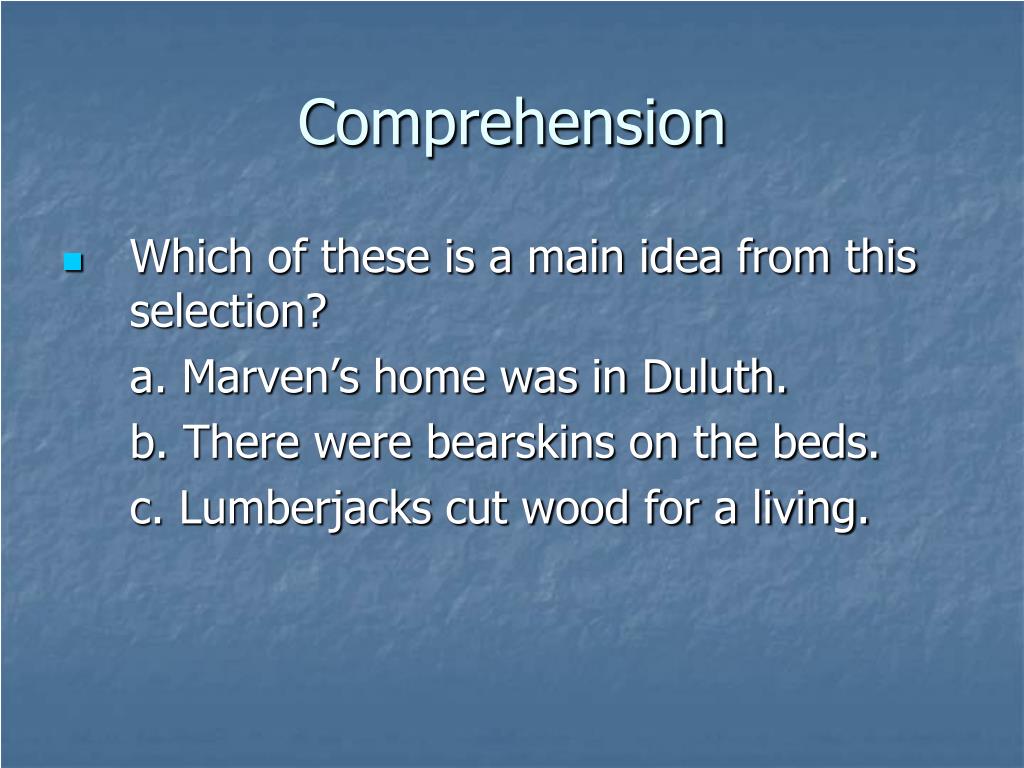 Comprehension

Which of these is a main idea from this selection?

a. Marven’s home was in Duluth.

b. There were bearskins on the beds.

c. Lumberjacks cut wood for a living.